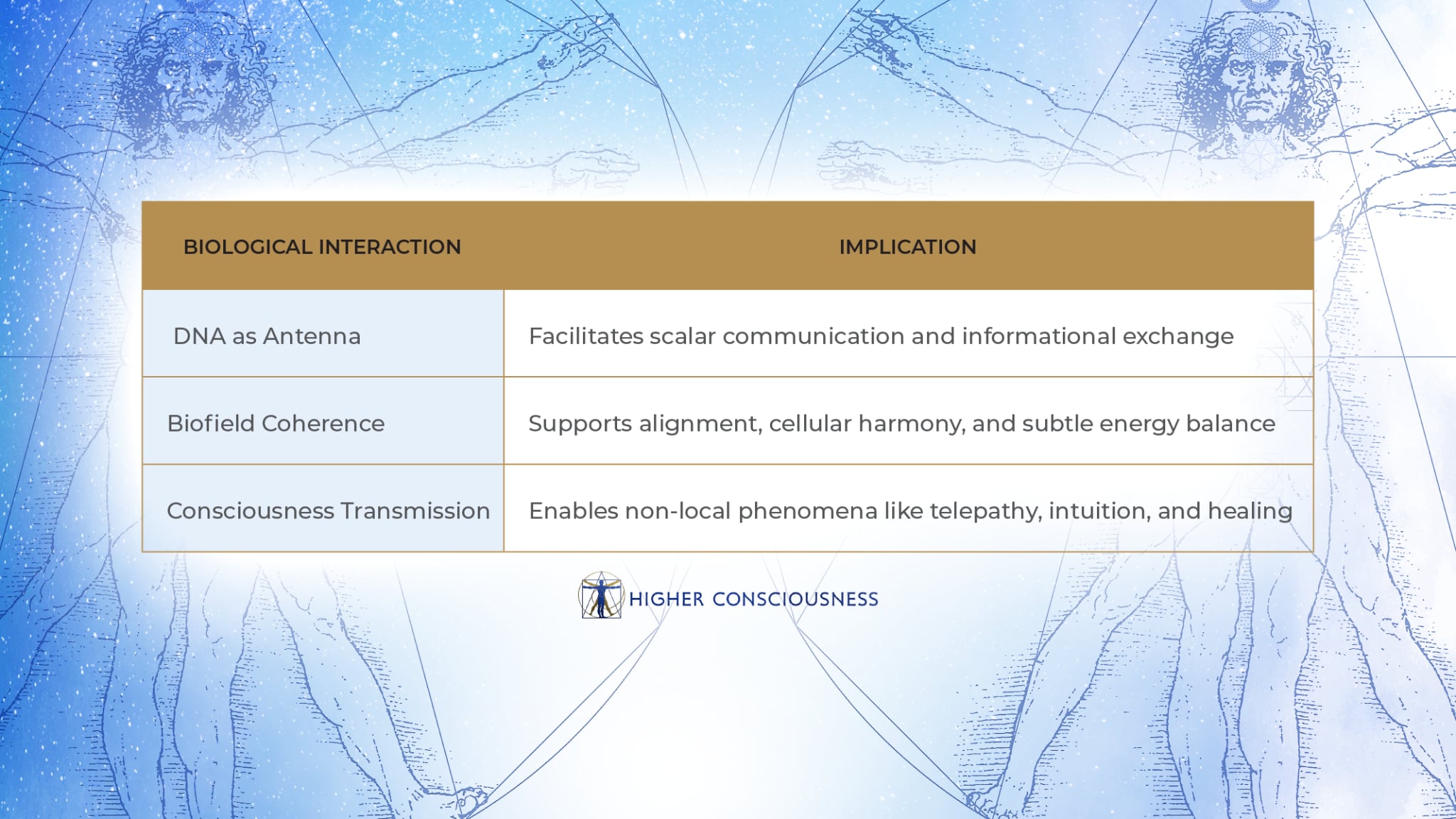 | BIOLOGICAL INTERACTION | IMPLICATION |
|---|---|
| DNA as Antenna | Facilitates scalar communication and informational exchange |
| Biofield Coherence | Supports alignment, cellular harmony, and subtle energy balance |
| Consciousness Transmission | Enables non-local phenomena like telepathy, intuition, and healing |

HIGHER CONSCIOUSNESS